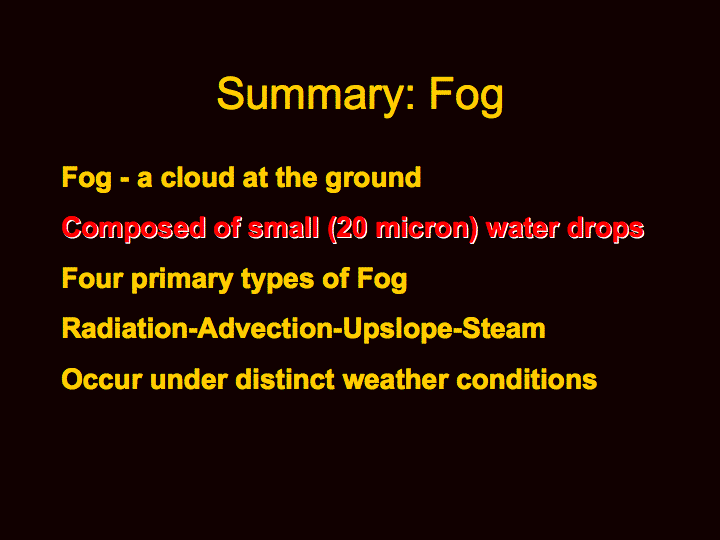 Summary: Fog

Fog - a cloud at the ground

Composed of small (20 micron) water drops

Four primary types of Fog

Radiation-Advection-Upslope-Steam

Occur under distinct weather conditions